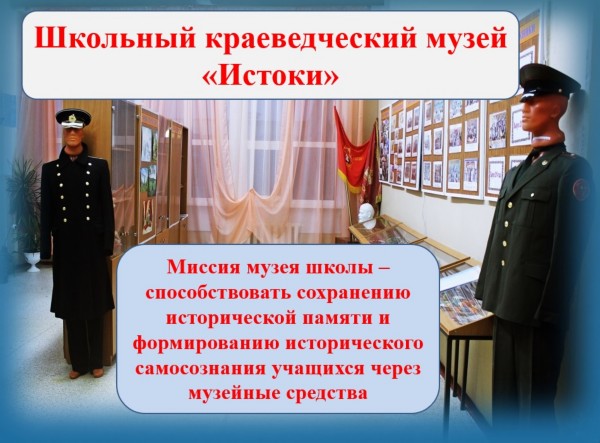 Школьный краеведческий музей «Истоки»

Миссия музея школы – способствовать сохранению исторической памяти и формированию исторического самосознания учащихся через музейные средства